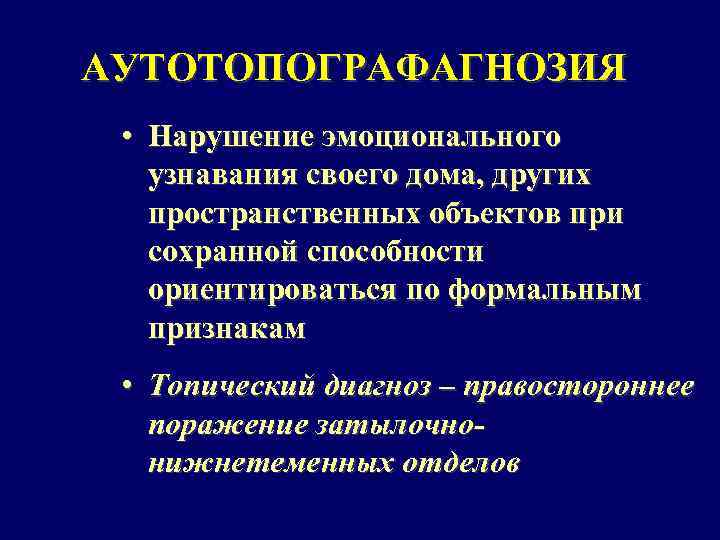 АУТОТОПОГРАФАГНОЗИЯ

• Нарушение эмоционального узнавания своего дома, других пространственных объектов при сохранной способности ориентироваться по формальным признакам

• Топический диагноз – правостороннее поражение затылочно-нижнетеменных отделов